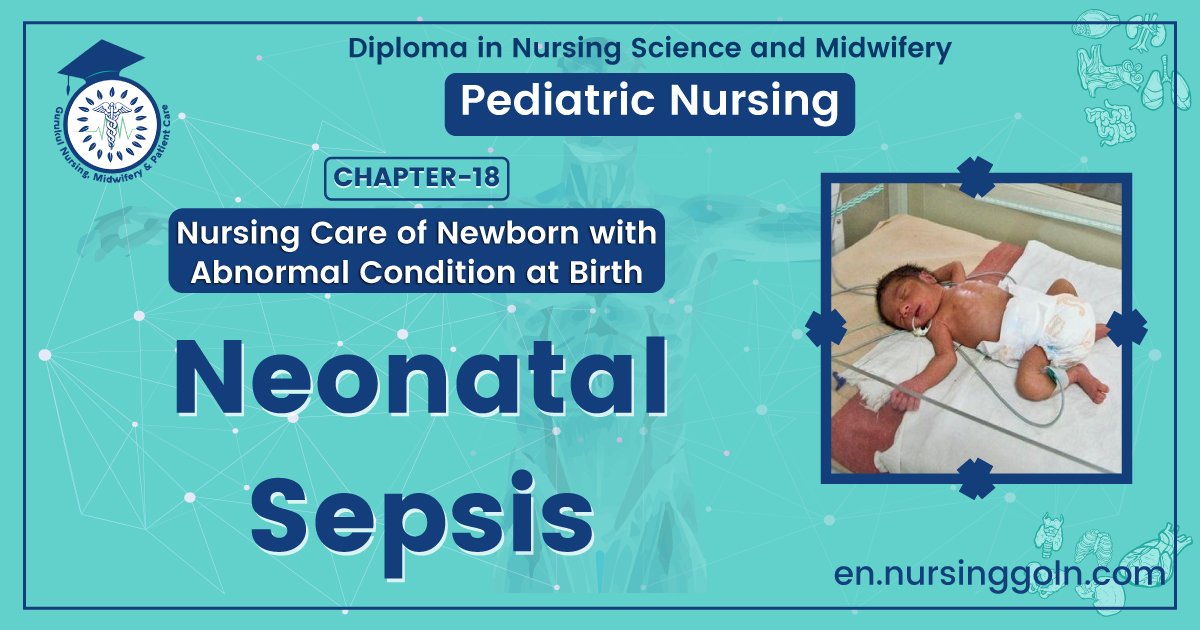 Gurukul Nursing, Midwifery & Patient Care

Diploma in Nursing Science and Midwifery

Pediatric Nursing

CHAPTER-18

Nursing Care of Newborn with Abnormal Condition at Birth

Neonatal Sepsis

en.nursinggoln.com